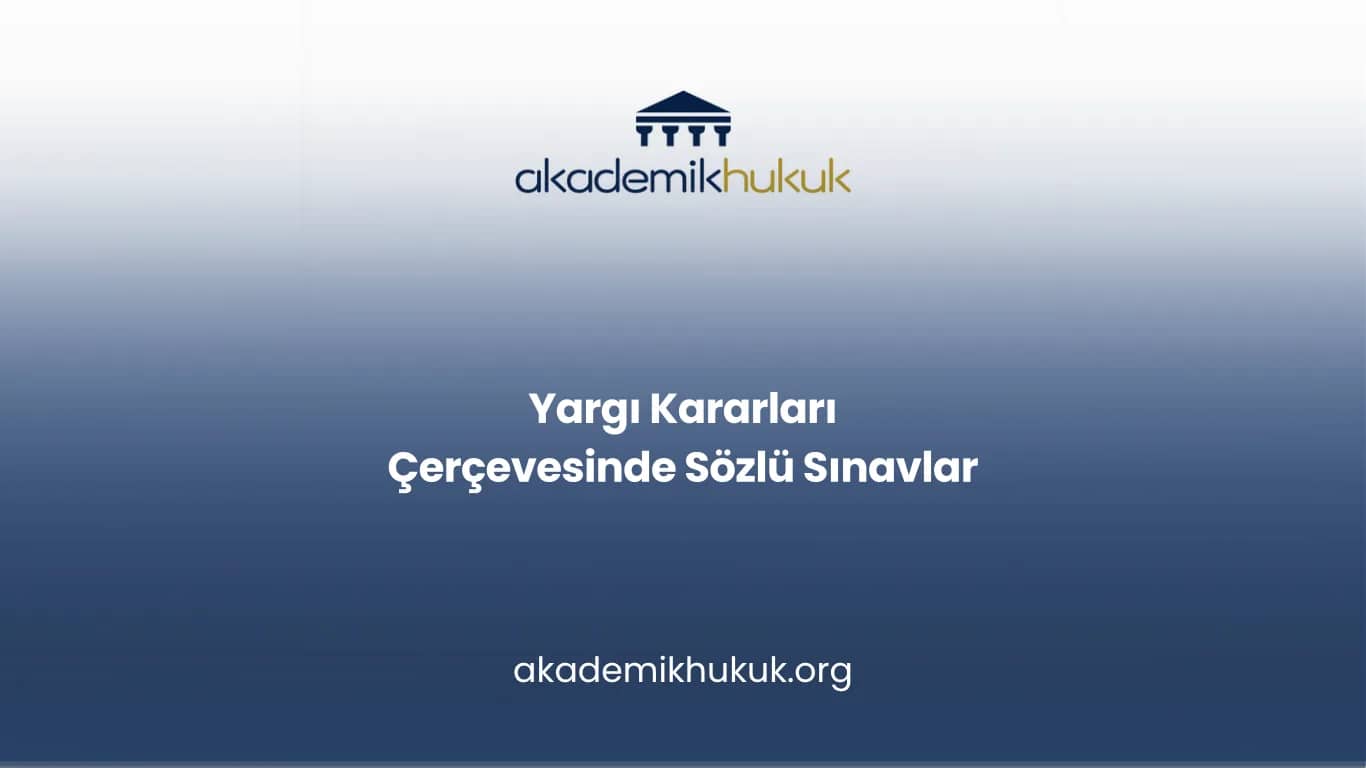 akademikhukuk

Yargı Kararları
Çerçevesinde Sözlü Sınavlar

akademikhukuk.org